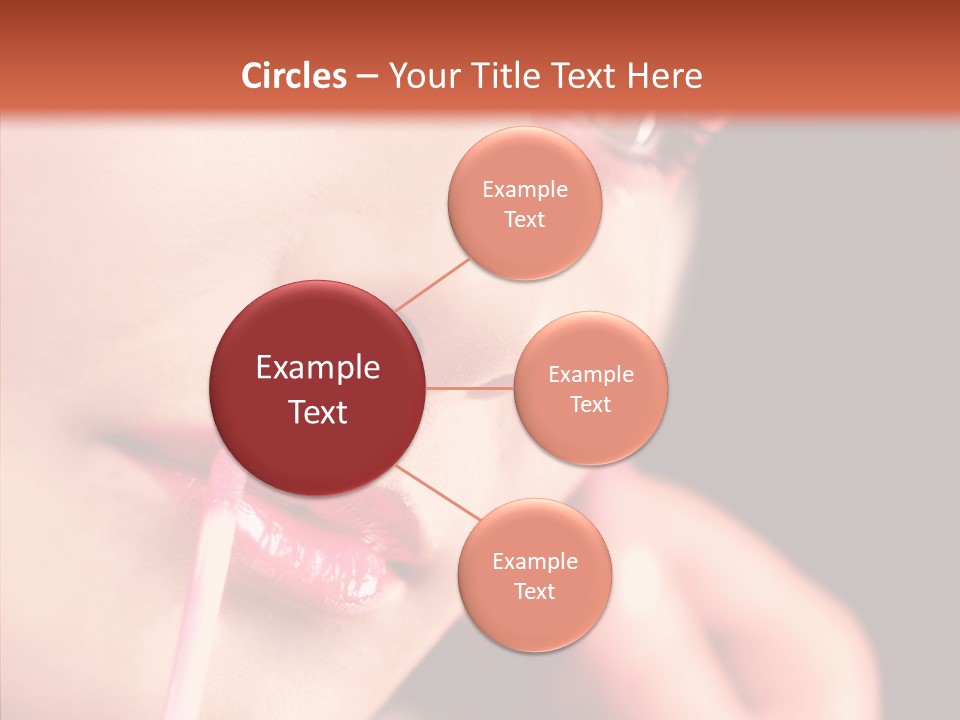 Circles – Your Title Text Here

Example Text

Example Text

Example Text

Example Text